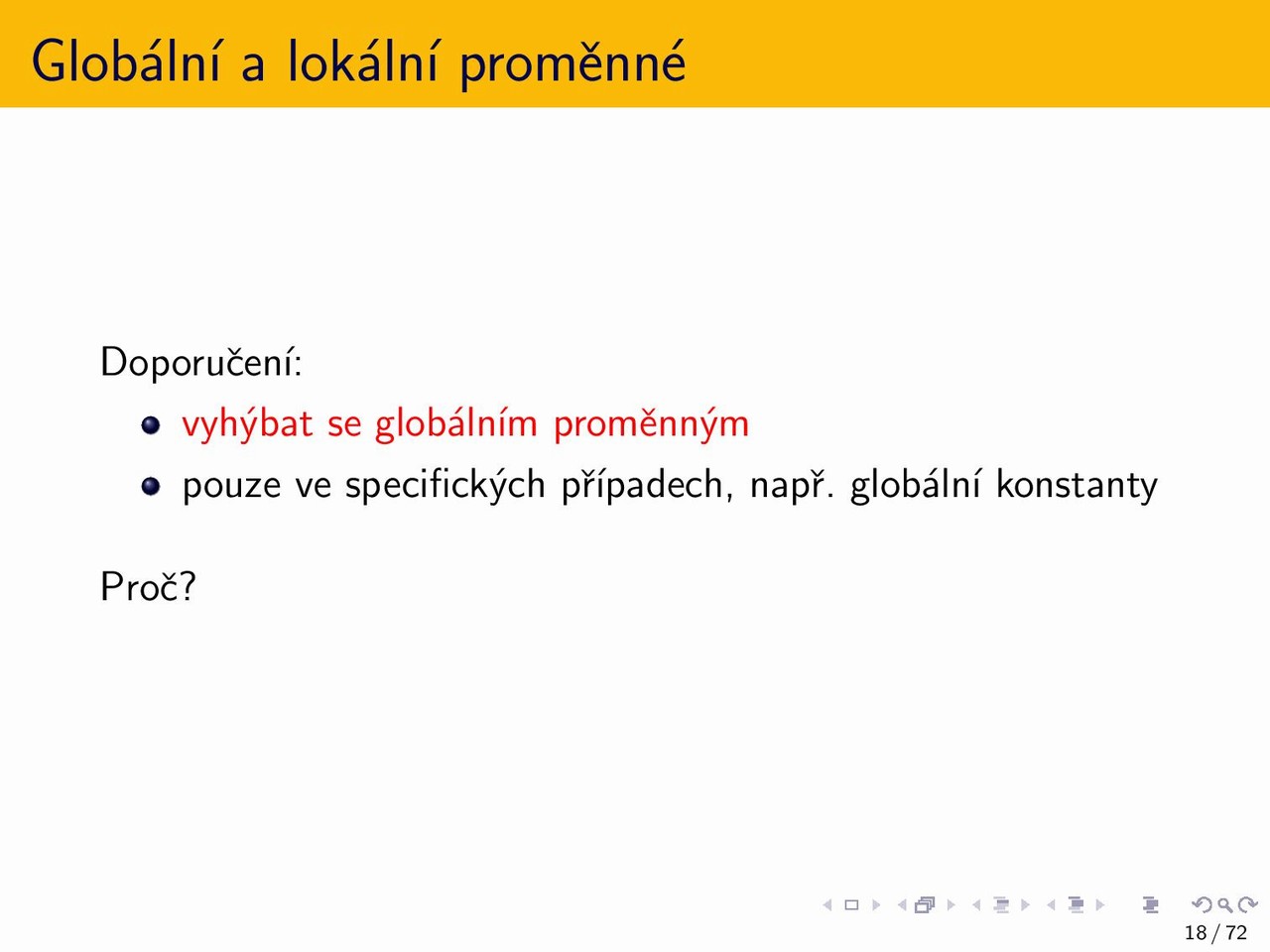 Globální a lokální proměnné

Doporučení:

- vyhýbat se globálním proměnným
- pouze ve specifických případech, např. globální konstanty

Proč?

18 / 72